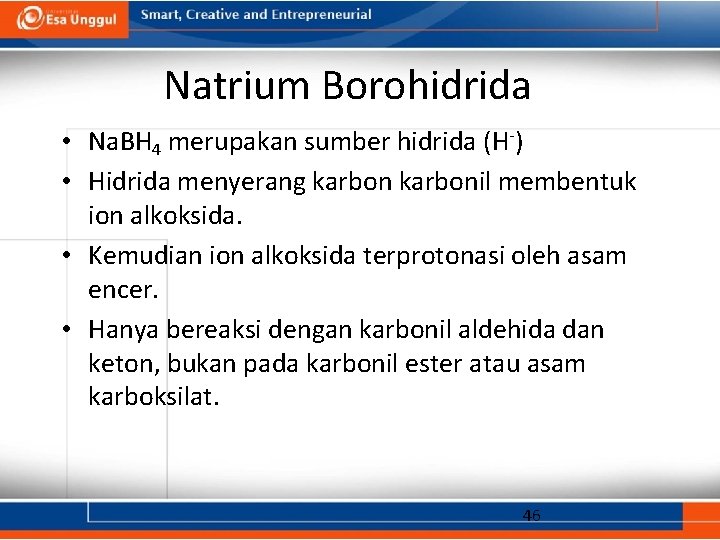 Esa Unggul
Smart, Creative and Entrepreneurial

Natrium Borohidrida

• $NaBH_4$ merupakan sumber hidrida ($H^-$)
• Hidrida menyerang karbon karbonil membentuk ion alkoksida.
• Kemudian ion alkoksida terprotonasi oleh asam encer.
• Hanya bereaksi dengan karbonil aldehida dan keton, bukan pada karbonil ester atau asam karboksilat.

46